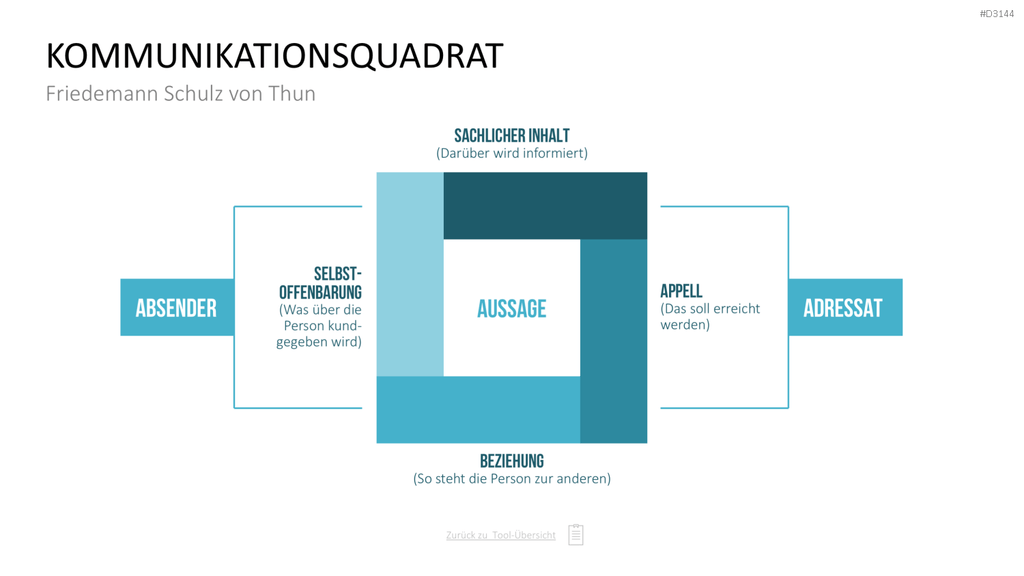 #D3144

KOMMUNIKATIONSQUADRAT
Friedemann Schulz von Thun

SACHLICHER INHALT
(Darüber wird informiert)

ABSENDER

SELBST-OFFENBARUNG
(Was über die Person kundgegeben wird)

AUSSAGE

APPELL
(Das soll erreicht werden)

ADRESSAT

BEZIEHUNG
(So steht die Person zur anderen)

Zurück zu Tool-Übersicht